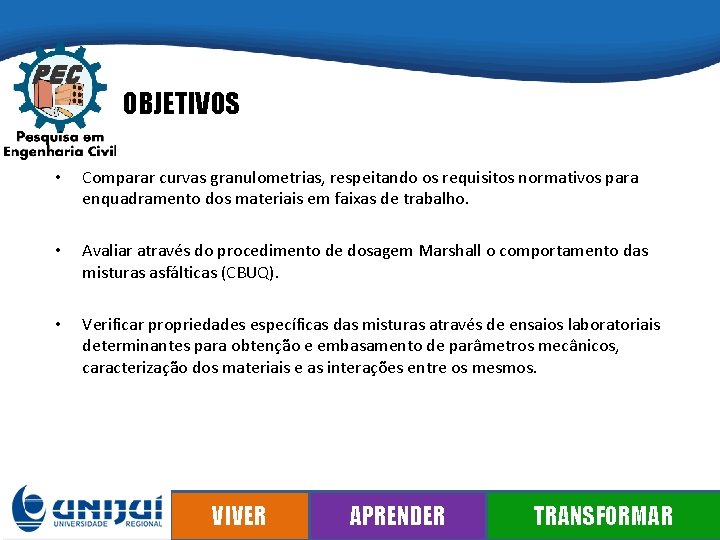 PEC
Pesquisa em Engenharia Civil

OBJETIVOS

• Comparar curvas granulometrias, respeitando os requisitos normativos para enquadramento dos materiais em faixas de trabalho.

• Avaliar através do procedimento de dosagem Marshall o comportamento das misturas asfálticas (CBUQ).

• Verificar propriedades específicas das misturas através de ensaios laboratoriais determinantes para obtenção e embasamento de parâmetros mecânicos, caracterização dos materiais e as interações entre os mesmos.

UNIJUÍ
UNIVERSIDADE REGIONAL

VIVER APRENDER TRANSFORMAR